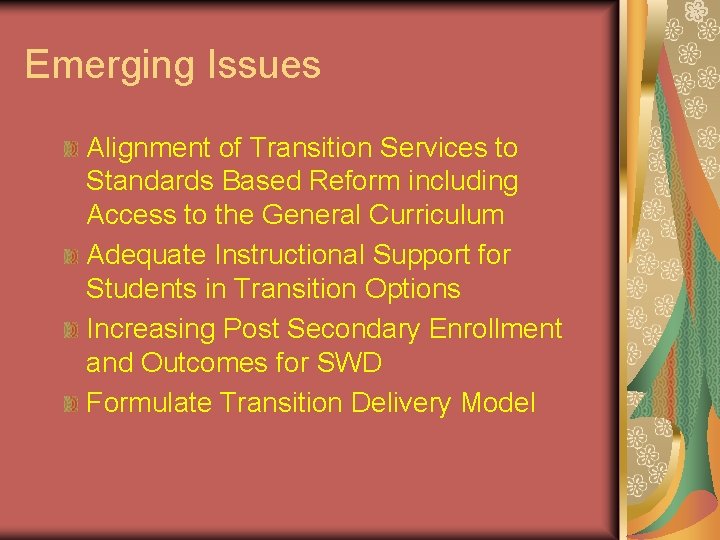 Emerging Issues

Alignment of Transition Services to Standards Based Reform including Access to the General Curriculum

Adequate Instructional Support for Students in Transition Options

Increasing Post Secondary Enrollment and Outcomes for SWD

Formulate Transition Delivery Model